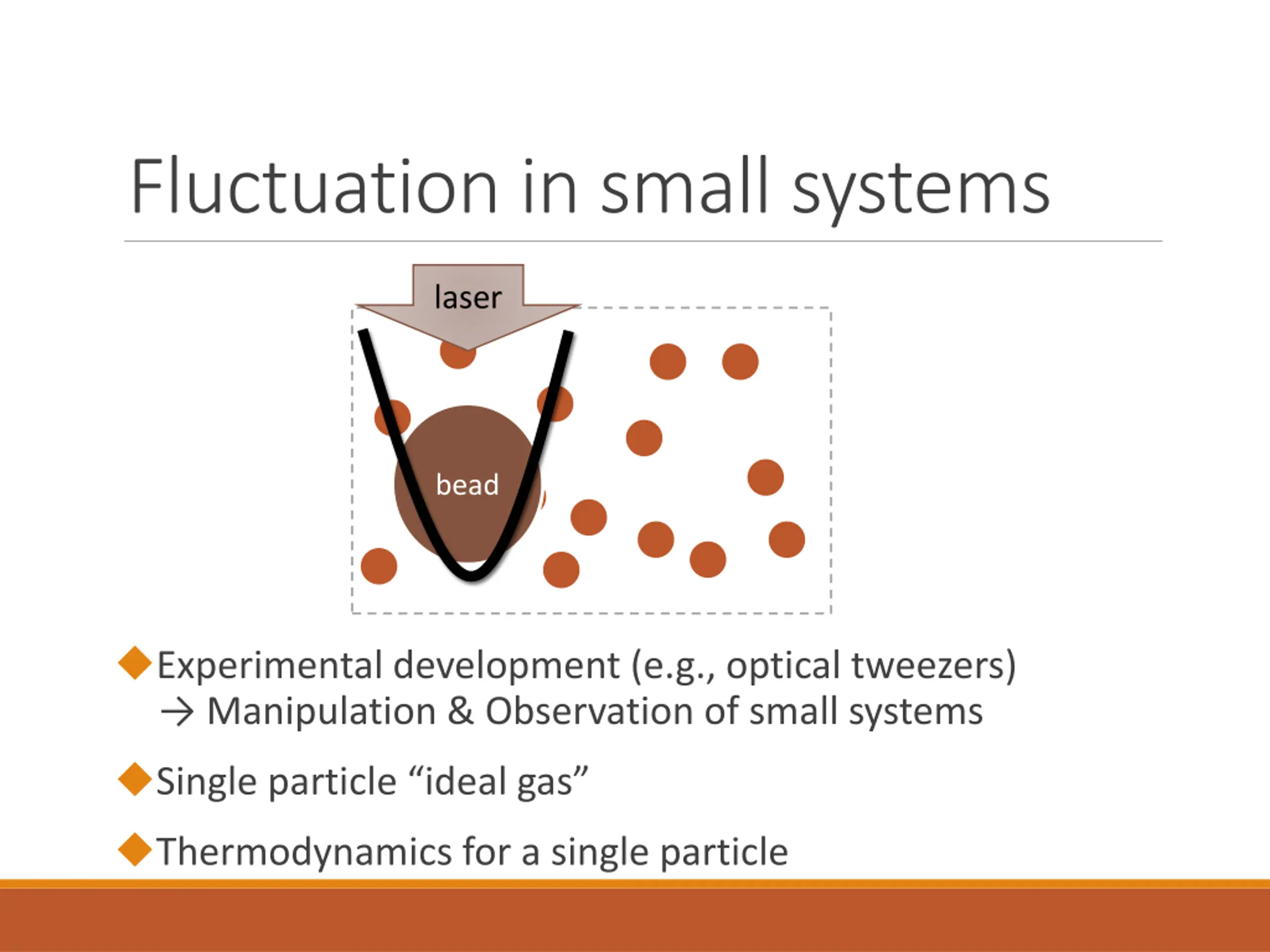 Fluctuation in small systems

laser

bead

◆Experimental development (e.g., optical tweezers)
→ Manipulation & Observation of small systems

◆Single particle “ideal gas”

◆Thermodynamics for a single particle